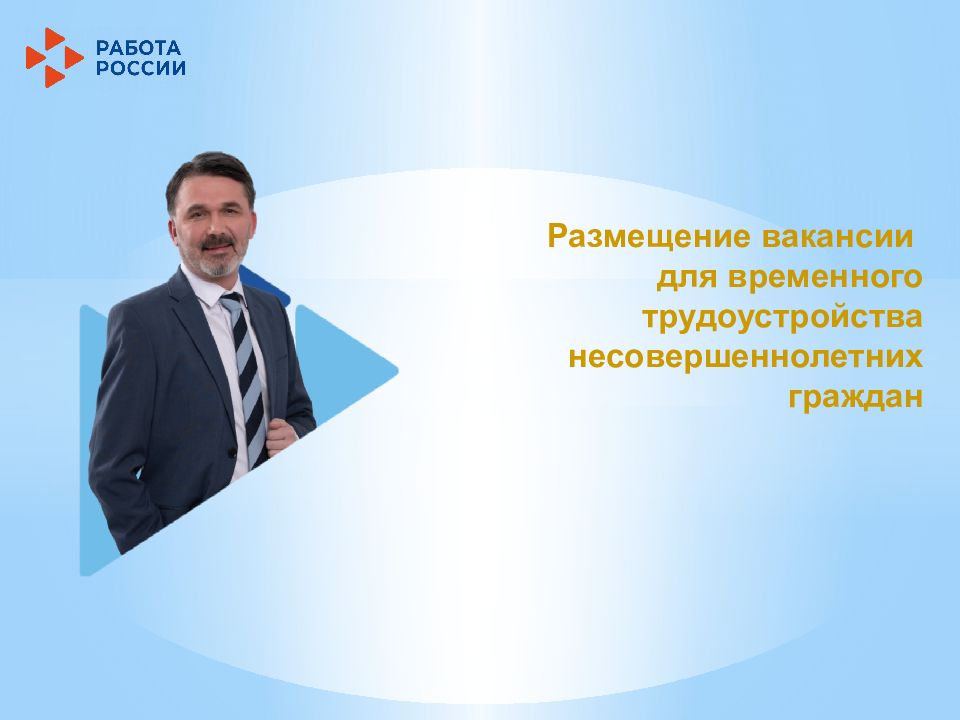 РАБОТА
РОССИИ

Размещение вакансии для временного трудоустройства несовершеннолетних граждан